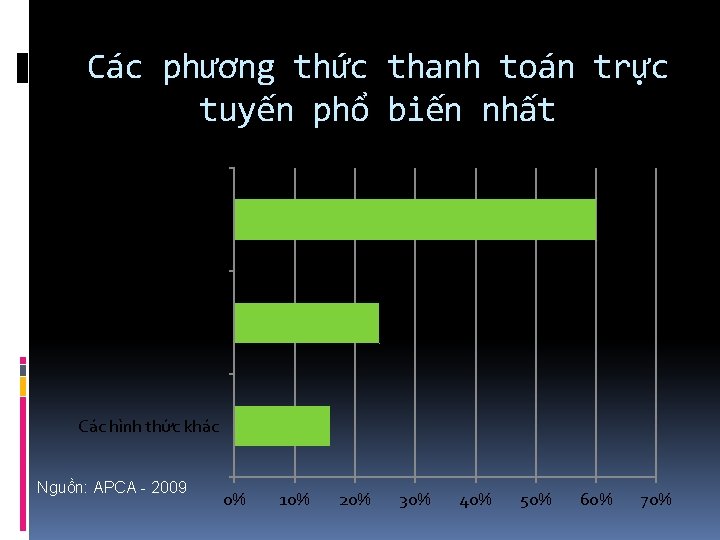 Các phương thức thanh toán trực tuyến phổ biến nhất

Các hình thức khác

Nguồn: APCA - 2009

0% 10% 20% 30% 40% 50% 60% 70%